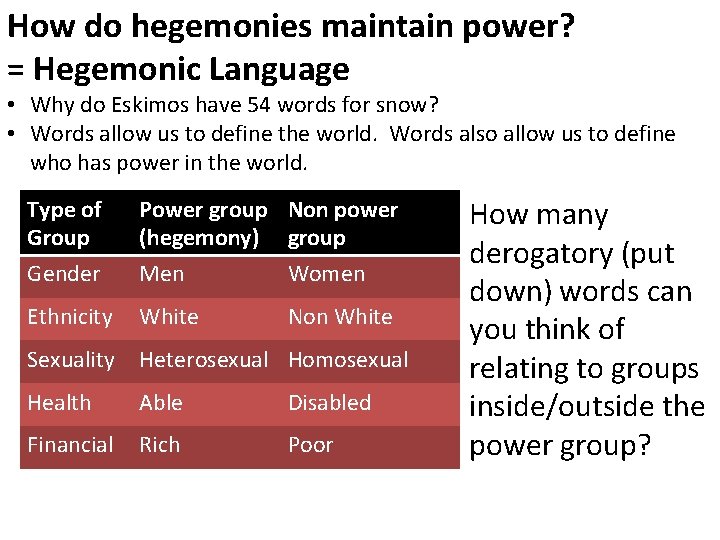 How do hegemonies maintain power?
= Hegemonic Language

• Why do Eskimos have 54 words for snow?
• Words allow us to define the world. Words also allow us to define who has power in the world.

| Type of Group | Power group (hegemony) | Non power group |
|---|---|---|
| Gender | Men | Women |
| Ethnicity | White | Non White |
| Sexuality | Heterosexual | Homosexual |
| Health | Able | Disabled |
| Financial | Rich | Poor |

How many derogatory (put down) words can you think of relating to groups inside/outside the power group?